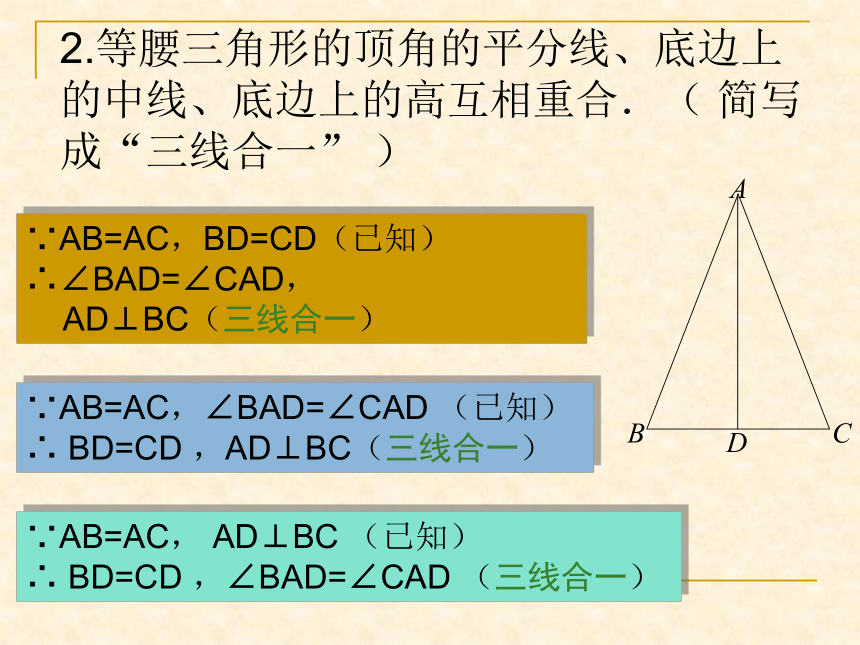 2.等腰三角形的顶角的平分线、底边上的中线、底边上的高互相重合．（简写成“三线合一”）

∵AB=AC，BD=CD（已知）
∴∠BAD=∠CAD，
AD⊥BC（三线合一）

∵AB=AC，∠BAD=∠CAD（已知）
∴ BD=CD，AD⊥BC（三线合一）

∵AB=AC， AD⊥BC（已知）
∴ BD=CD，∠BAD=∠CAD（三线合一）

A
B
D
C